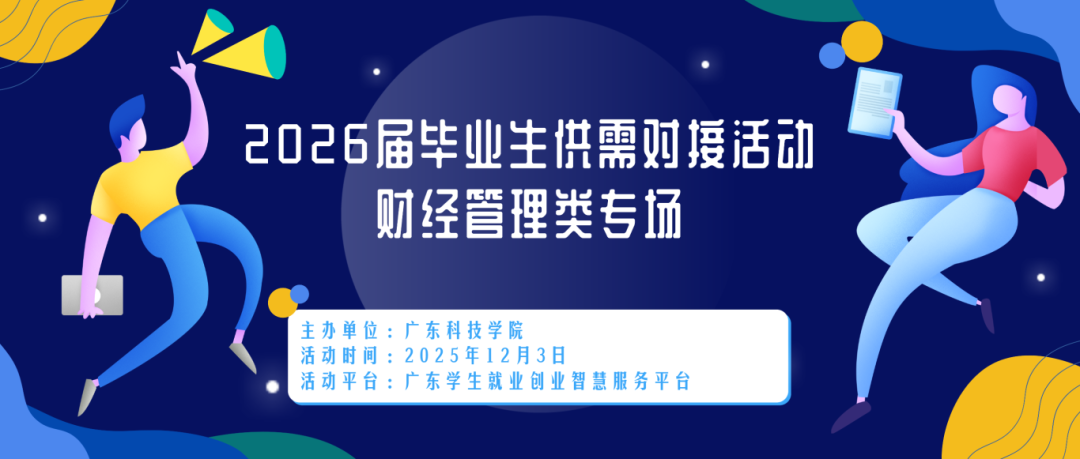 2026届毕业生供需对接活动
财经管理类专场

主办单位：广东科技学院
活动时间：2025年12月3日
活动平台：广东学生就业创业智慧服务平台